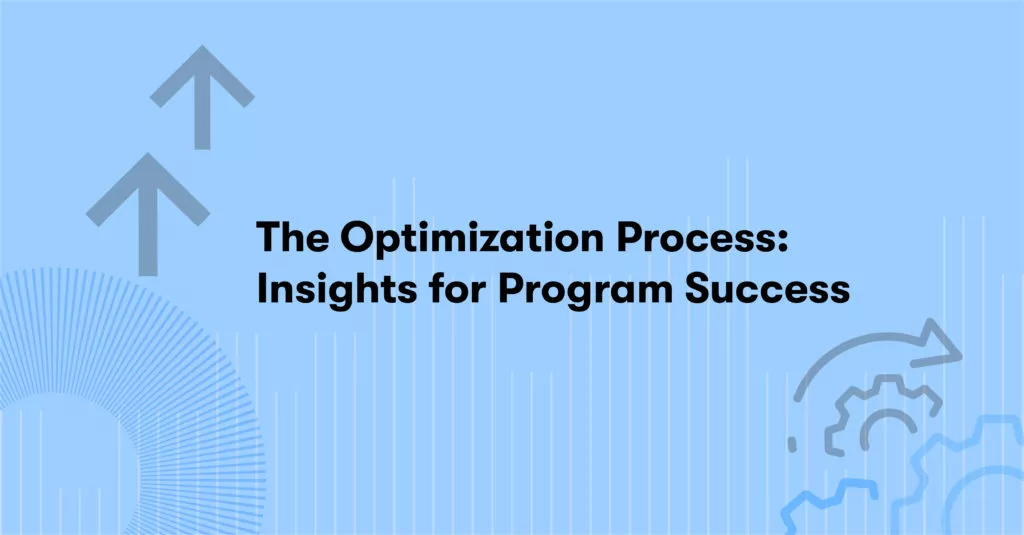 The Optimization Process: Insights for Program Success